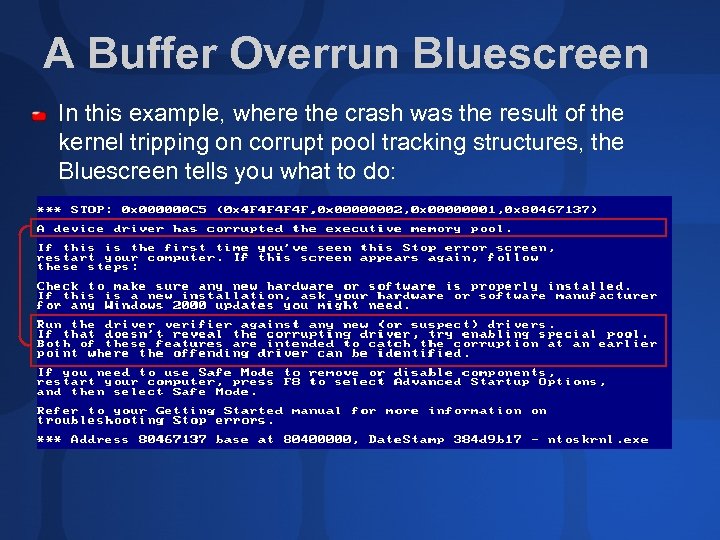 A Buffer Overrun Bluescreen

In this example, where the crash was the result of the kernel tripping on corrupt pool tracking structures, the Bluescreen tells you what to do:

*** STOP: 0x000000C5 (0x4F4F4F4F,0x00000002,0x00000001,0x80467137)

A device driver has corrupted the executive memory pool.

If this is the first time you've seen this Stop error screen, restart your computer. If this screen appears again, follow these steps:

Check to make sure any new hardware or software is properly installed. If this is a new installation, ask your hardware or software manufacturer for any Windows 2000 updates you might need.

Run the driver verifier against any new (or suspect) drivers. If that doesn't reveal the corrupting driver, try enabling special pool. Both of these features are intended to catch the corruption at an earlier point where the offending driver can be identified.

If you need to use Safe Mode to remove or disable components, restart your computer, press F8 to select Advanced Startup Options, and then select Safe Mode.

Refer to your Getting Started manual for more information on troubleshooting Stop errors.

*** Address 80467137 base at 80400000, DateStamp 384d9b17 - ntoskrnl.exe